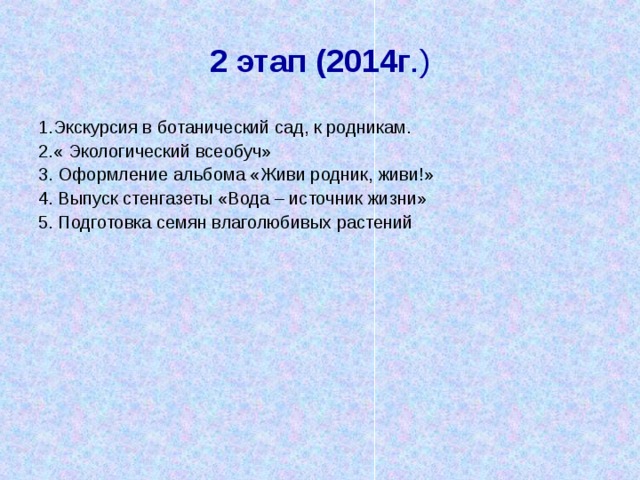 2 этап (2014г.)

1.Экскурсия в ботанический сад, к родникам.
2.« Экологический всеобуч»
3. Оформление альбома «Живи родник, живи!»
4. Выпуск стенгазеты «Вода – источник жизни»
5. Подготовка семян влаголюбивых растений